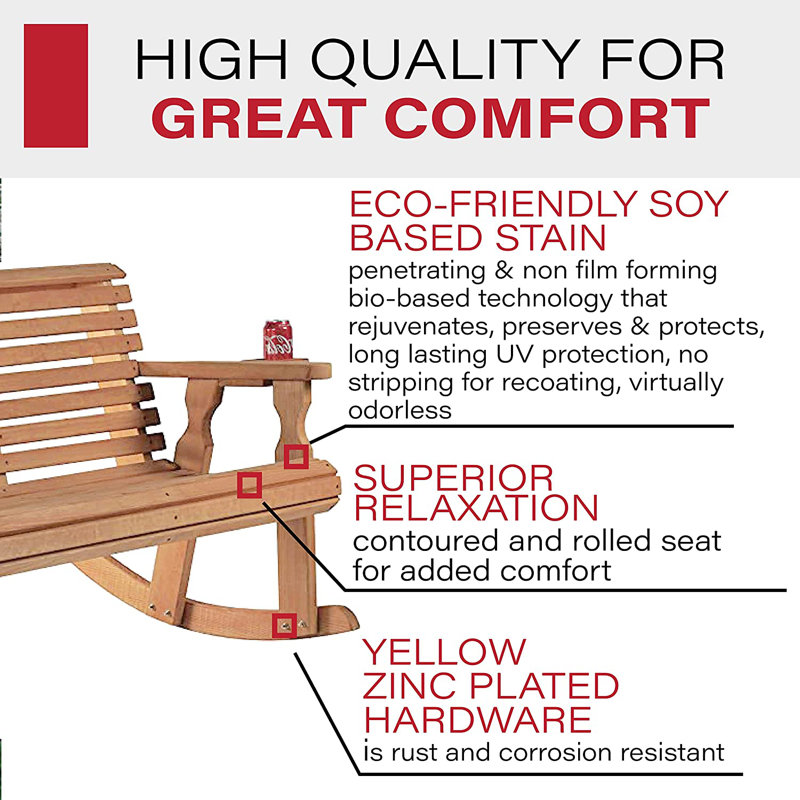 HIGH QUALITY FOR
GREAT COMFORT

ECO-FRIENDLY SOY
BASED STAIN
penetrating & non film forming bio-based technology that rejuvenates, preserves & protects, long lasting UV protection, no stripping for recoating, virtually odorless

SUPERIOR
RELAXATION
contoured and rolled seat for added comfort

YELLOW
ZINC PLATED
HARDWARE
is rust and corrosion resistant